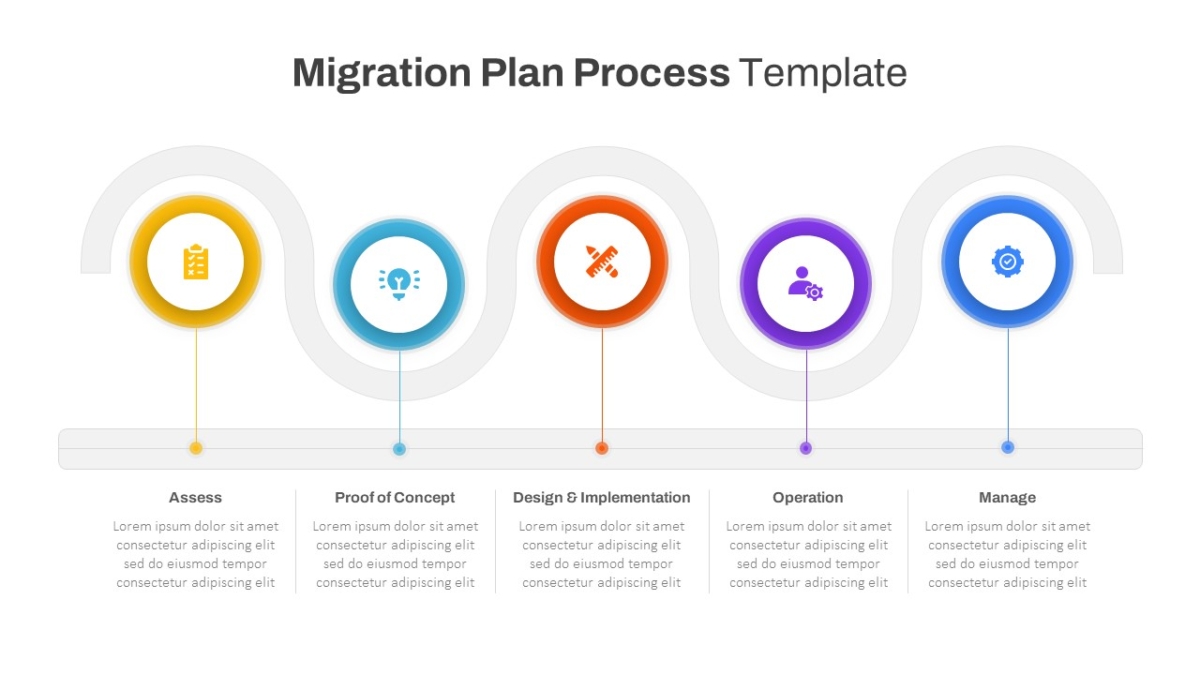 Migration Plan Process Template

Assess

Lorem ipsum dolor sit amet consectetur adipiscing elit sed do eiusmod tempor consectetur adipiscing elit

Proof of Concept

Lorem ipsum dolor sit amet consectetur adipiscing elit sed do eiusmod tempor consectetur adipiscing elit

Design & Implementation

Lorem ipsum dolor sit amet consectetur adipiscing elit sed do eiusmod tempor consectetur adipiscing elit

Operation

Lorem ipsum dolor sit amet consectetur adipiscing elit sed do eiusmod tempor consectetur adipiscing elit

Manage

Lorem ipsum dolor sit amet consectetur adipiscing elit sed do eiusmod tempor consectetur adipiscing elit